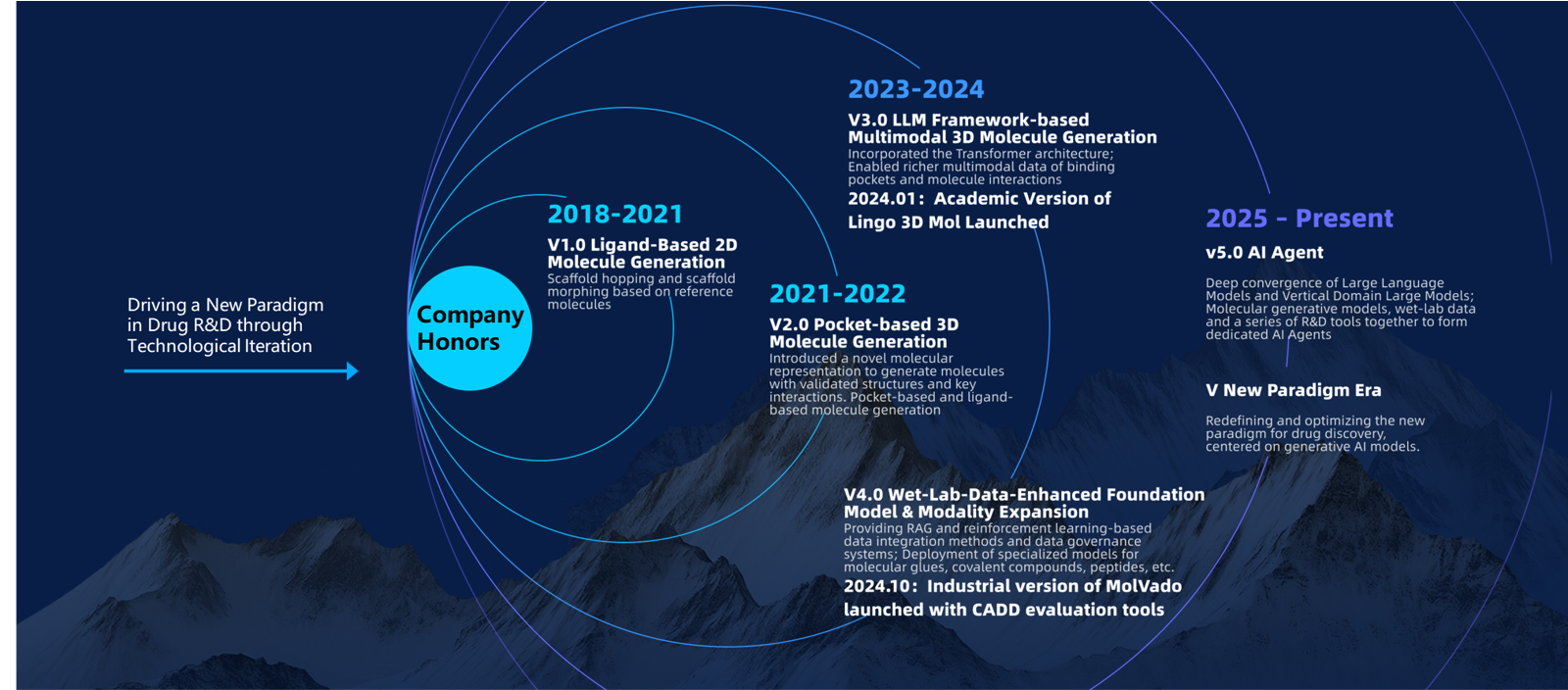 Driving a New Paradigm in Drug R&D through Technological Iteration

Company Honors

2018-2021

V1.0 Ligand-Based 2D Molecule Generation

Scaffold hopping and scaffold morphing based on reference molecules

2021-2022

V2.0 Pocket-based 3D Molecule Generation

Introduced a novel molecular representation to generate molecules with validated structures and key interactions. Pocket-based and ligand-based molecule generation

2023-2024

V3.0 LLM Framework-based Multimodal 3D Molecule Generation

Incorporated the Transformer architecture; Enabled richer multimodal data of binding pockets and molecule interactions

2024.01: Academic Version of Lingo 3D Mol Launched

V4.0 Wet-Lab-Data-Enhanced Foundation Model & Modality Expansion

Providing RAG and reinforcement learning-based data integration methods and data governance systems; Deployment of specialized models for molecular glues, covalent compounds, peptides, etc.

2024.10: Industrial version of MolVado launched with CADD evaluation tools

2025 - Present

v5.0 AI Agent

Deep convergence of Large Language Models and Vertical Domain Large Models; Molecular generative models, wet-lab data and a series of R&D tools together to form dedicated AI Agents

V New Paradigm Era

Redefining and optimizing the new paradigm for drug discovery, centered on generative AI models.